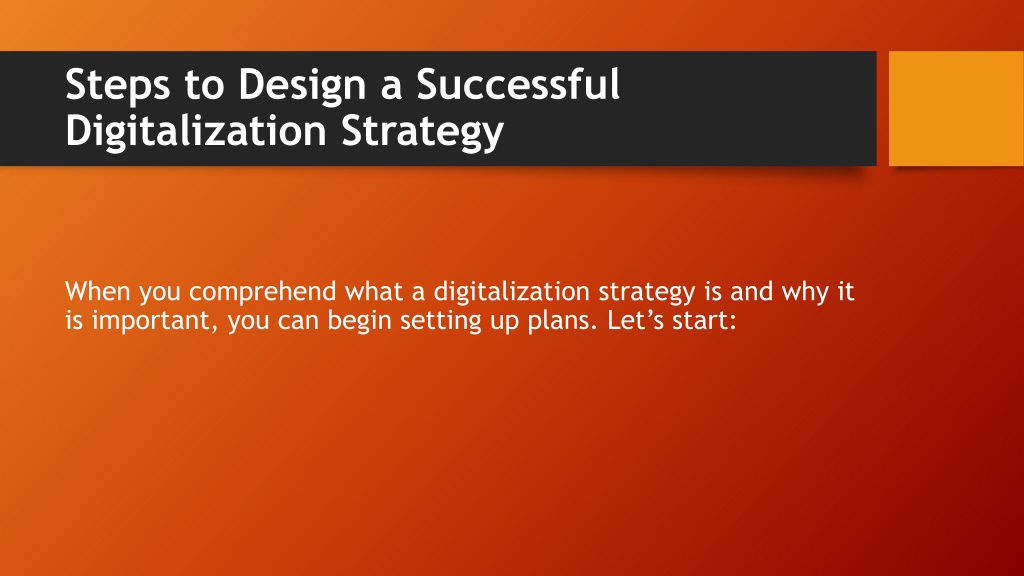 Steps to Design a Successful Digitalization Strategy

When you comprehend what a digitalization strategy is and why it is important, you can begin setting up plans. Let’s start: